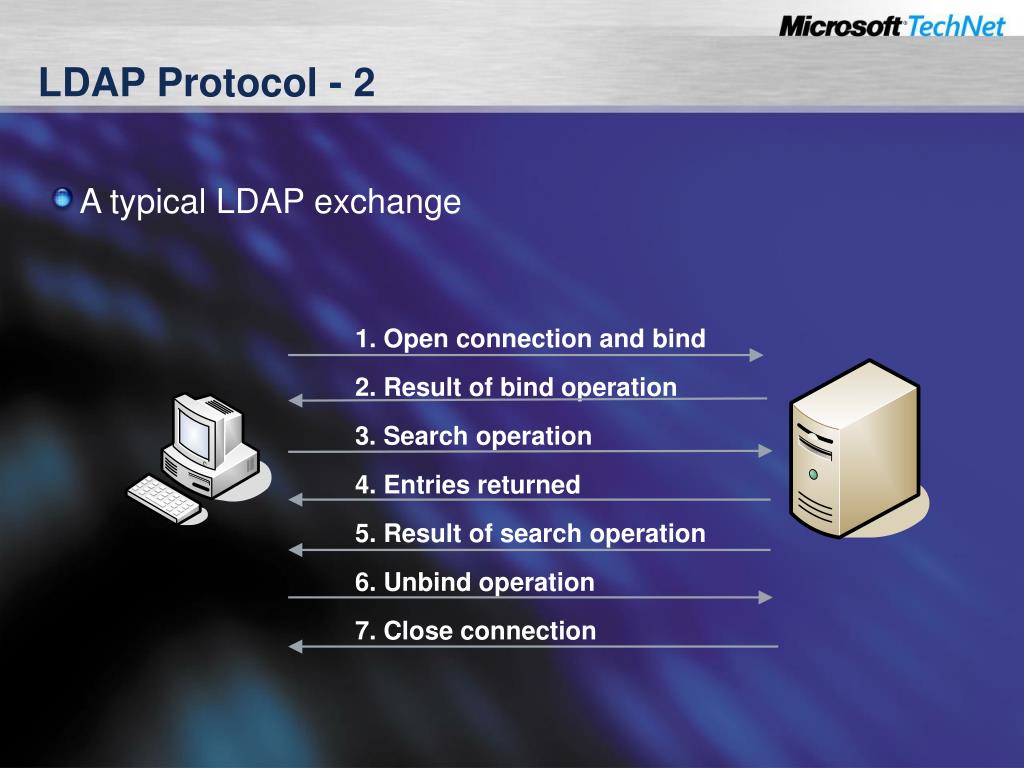 Microsoft TechNet

LDAP Protocol - 2

A typical LDAP exchange

1. Open connection and bind

2. Result of bind operation

3. Search operation

4. Entries returned

5. Result of search operation

6. Unbind operation

7. Close connection